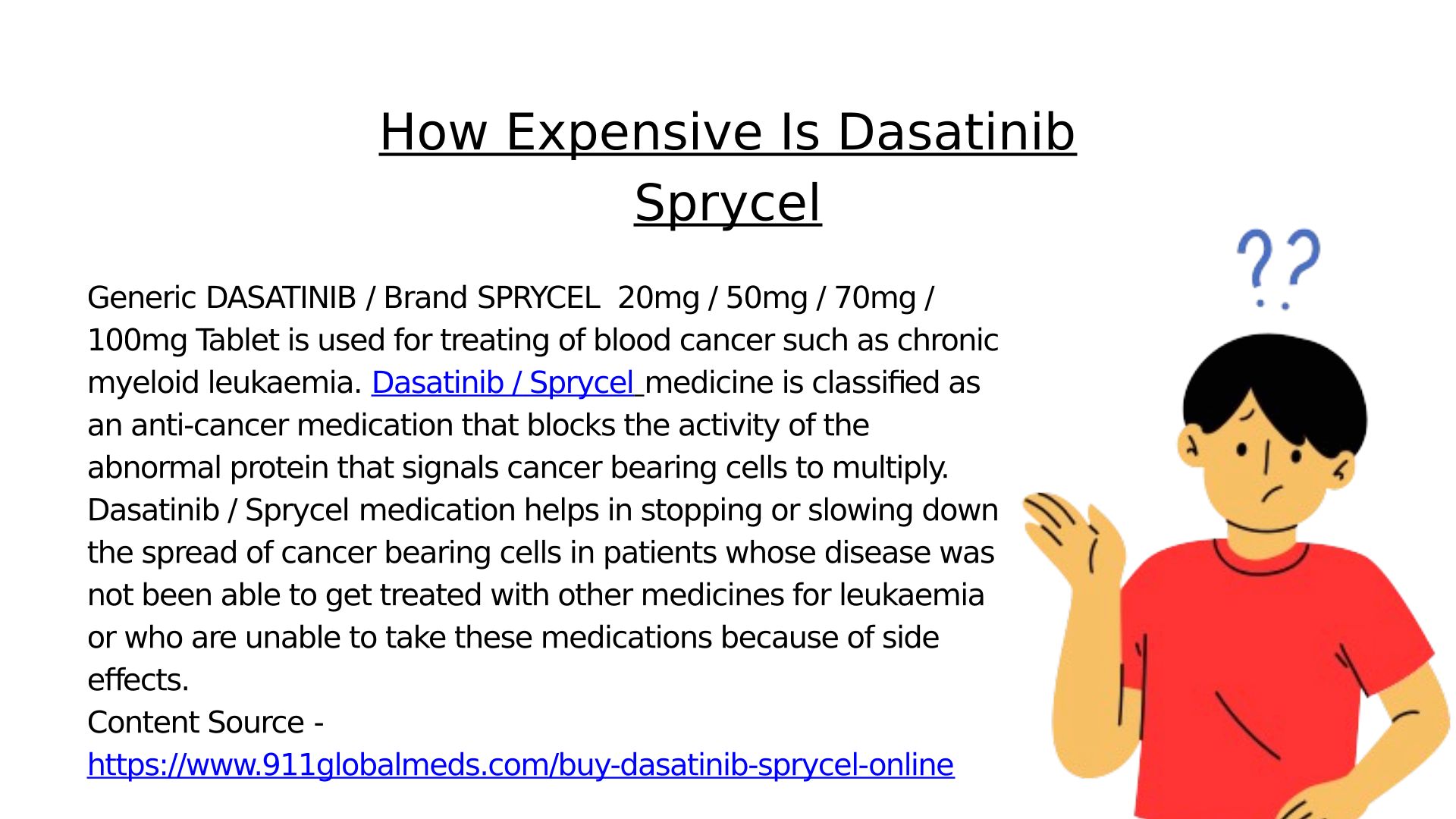 How Expensive Is Dasatinib Sprycel

??

Generic DASATINIB / Brand SPRYCEL 20mg / 50mg / 70mg / 100mg Tablet is used for treating of blood cancer such as chronic myeloid leukaemia. Dasatinib / Sprycel medicine is classified as an anti-cancer medication that blocks the activity of the abnormal protein that signals cancer bearing cells to multiply. Dasatinib / Sprycel medication helps in stopping or slowing down the spread of cancer bearing cells in patients whose disease was not been able to get treated with other medicines for leukaemia or who are unable to take these medications because of side effects.
Content Source - https://www.911globalmeds.com/buy-dasatinib-sprycel-online